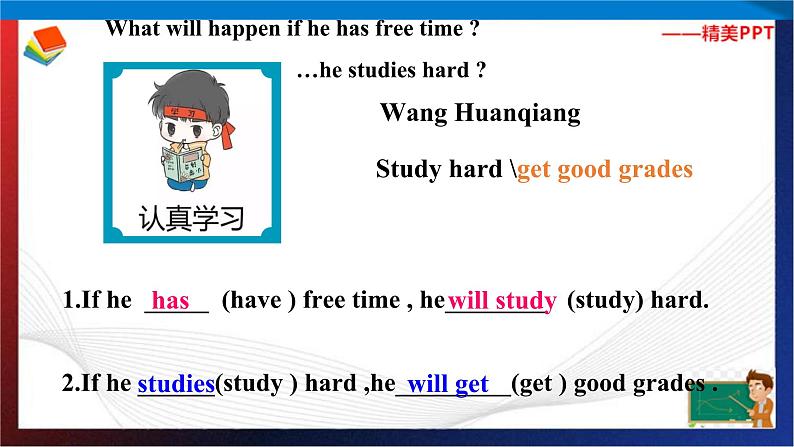 What will happen if he has free time ?

——精美PPT

…he studies hard ?

学习

认真学习

Wang Huanqiang

Study hard \get good grades

1.If he has (have ) free time , he will study (study) hard.

2.If he studies(study ) hard ,he will get (get ) good grades .